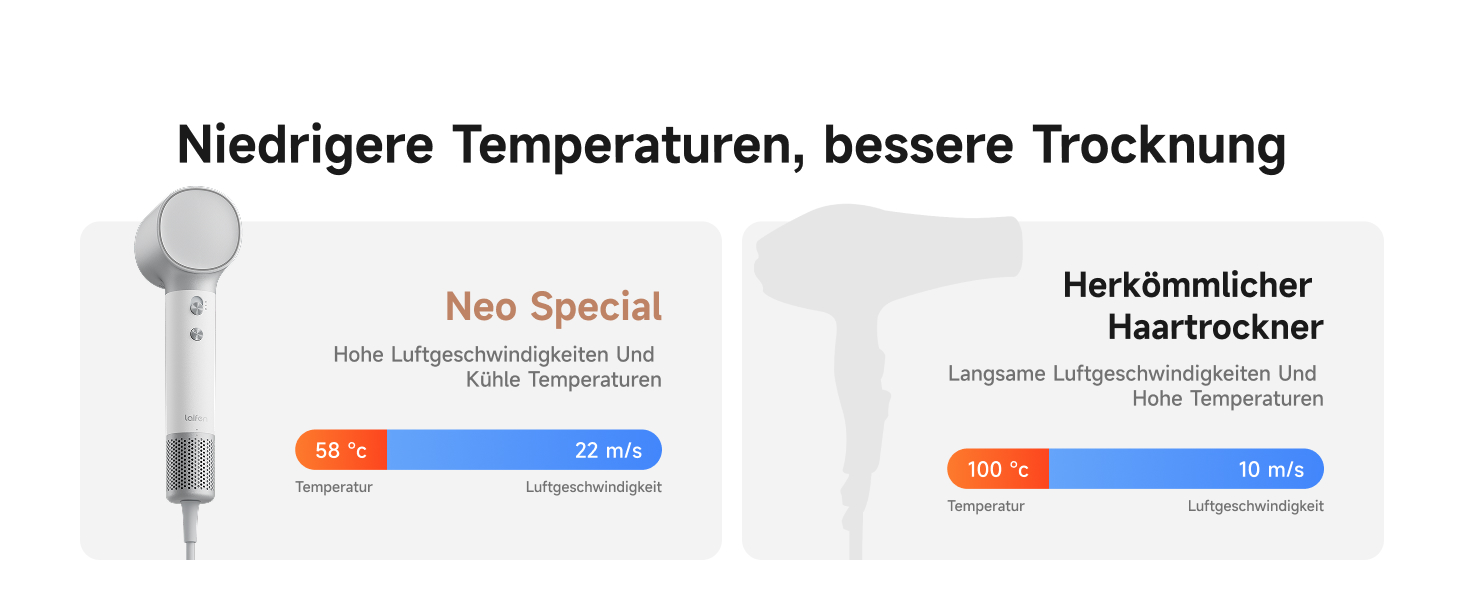 Niedrigere Temperaturen, bessere Trocknung

laifen

Neo Special

Hohe Luftgeschwindigkeiten Und Kühle Temperaturen

58 °c

22 m/s

Temperatur

Luftgeschwindigkeit

Herkömmlicher Haartrockner

Langsame Luftgeschwindigkeiten Und Hohe Temperaturen

100 °c

10 m/s

Temperatur

Luftgeschwindigkeit